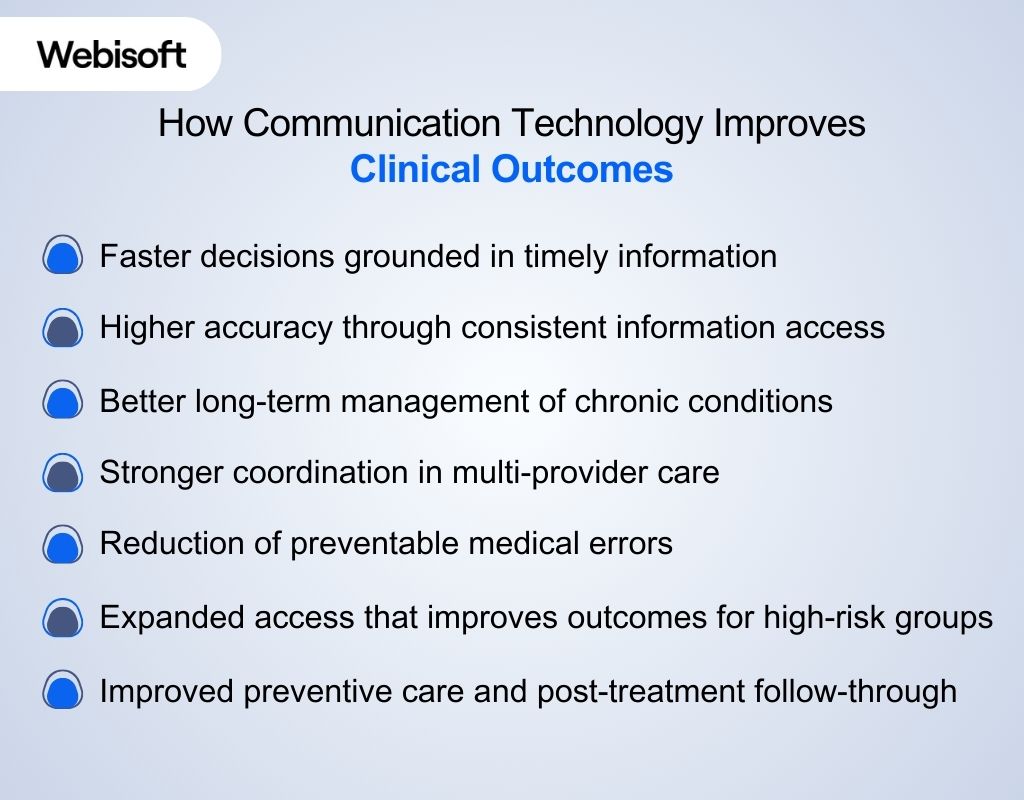 Webisoft

How Communication Technology Improves
Clinical Outcomes

Faster decisions grounded in timely information

Higher accuracy through consistent information access

Better long-term management of chronic conditions

Stronger coordination in multi-provider care

Reduction of preventable medical errors

Expanded access that improves outcomes for high-risk groups

Improved preventive care and post-treatment follow-through